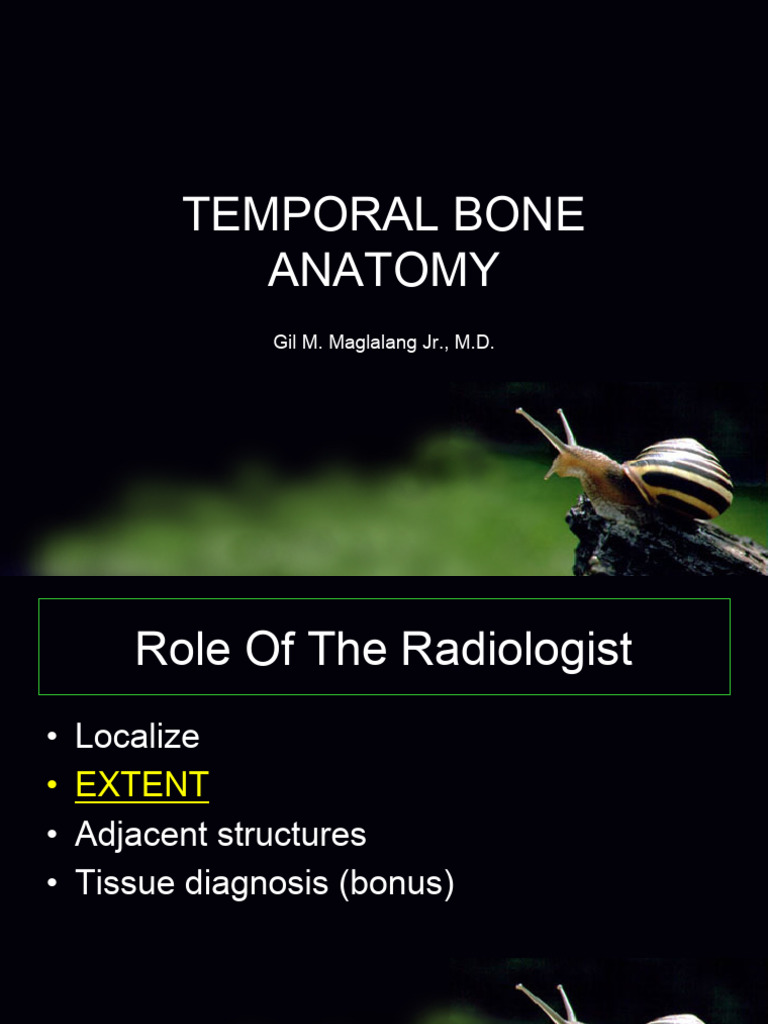 TEMPORAL BONE ANATOMY

Gil M. Maglalang Jr., M.D.

Role Of The Radiologist

• Localize
• EXTENT
• Adjacent structures
• Tissue diagnosis (bonus)